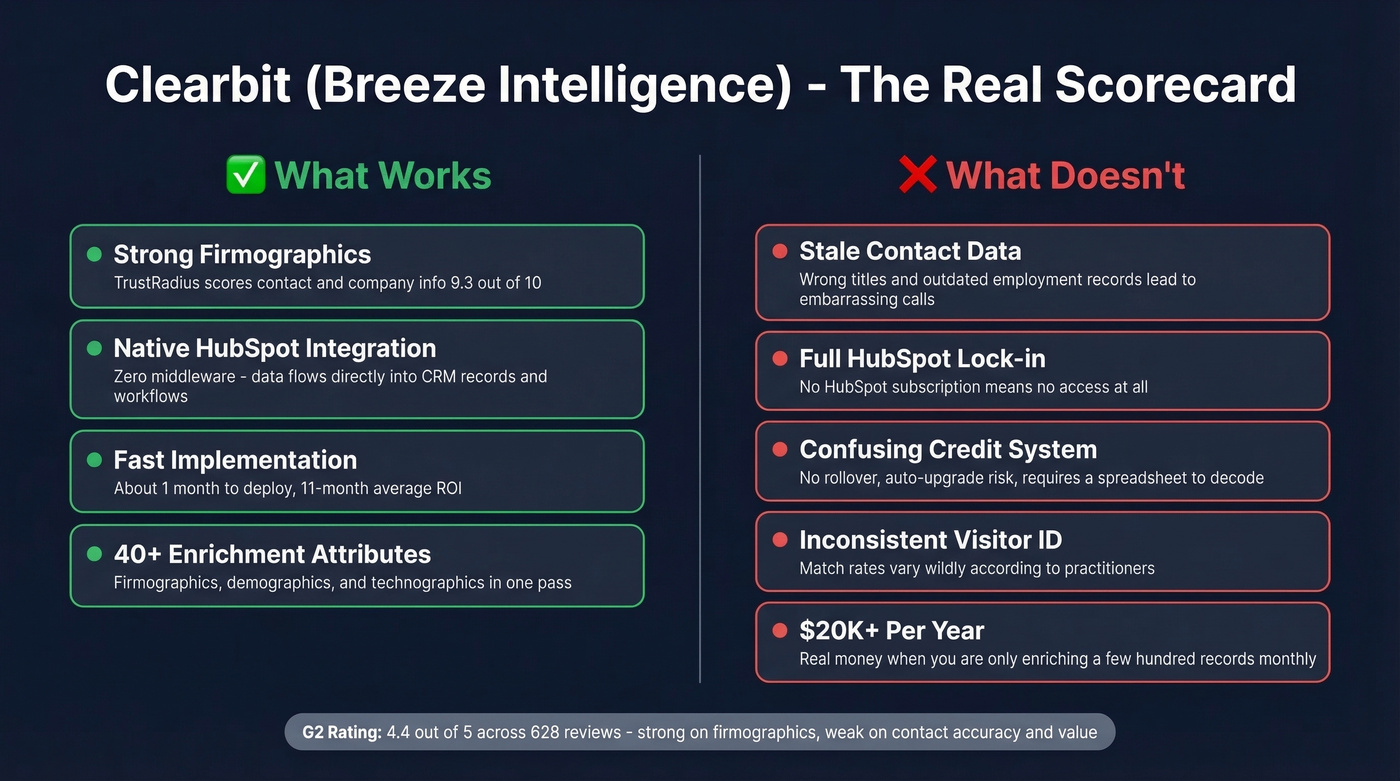 Clearbit (Breeze Intelligence) - The Real Scorecard

✅ What Works

Strong Firmographics
TrustRadius scores contact and company info 9.3 out of 10

Native HubSpot Integration
Zero middleware - data flows directly into CRM records and workflows

Fast Implementation
About 1 month to deploy, 11-month average ROI

40+ Enrichment Attributes
Firmographics, demographics, and technographics in one pass

❌ What Doesn't

Stale Contact Data
Wrong titles and outdated employment records lead to embarrassing calls

Full HubSpot Lock-in
No HubSpot subscription means no access at all

Confusing Credit System
No rollover, auto-upgrade risk, requires a spreadsheet to decode

Inconsistent Visitor ID
Match rates vary wildly according to practitioners

$20K+ Per Year
Real money when you are only enriching a few hundred records monthly

G2 Rating: 4.4 out of 5 across 628 reviews - strong on firmographics, weak on contact accuracy and value